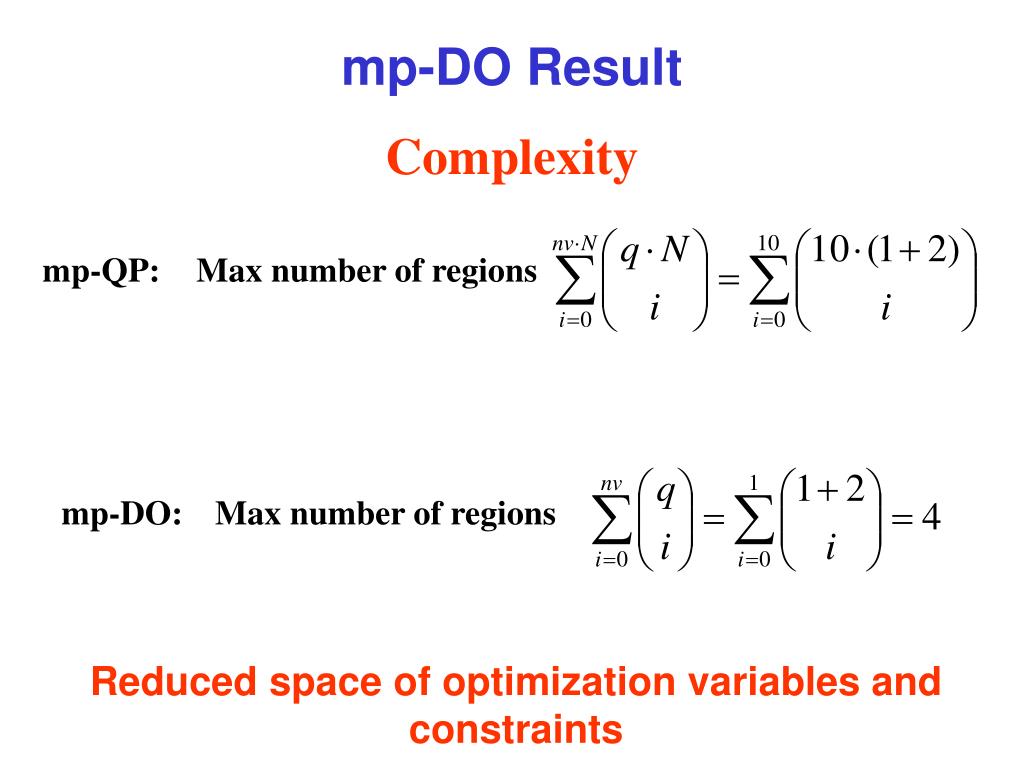 mp-DO Result

Complexity

mp-QP: Max number of regions $\sum_{i=0}^{nv \cdot N} \binom{q \cdot N}{i} = \sum_{i=0}^{10} \binom{10 \cdot (1+2)}{i}$

mp-DO: Max number of regions $\sum_{i=0}^{nv} \binom{q}{i} = \sum_{i=0}^{1} \binom{1+2}{i} = 4$

Reduced space of optimization variables and constraints